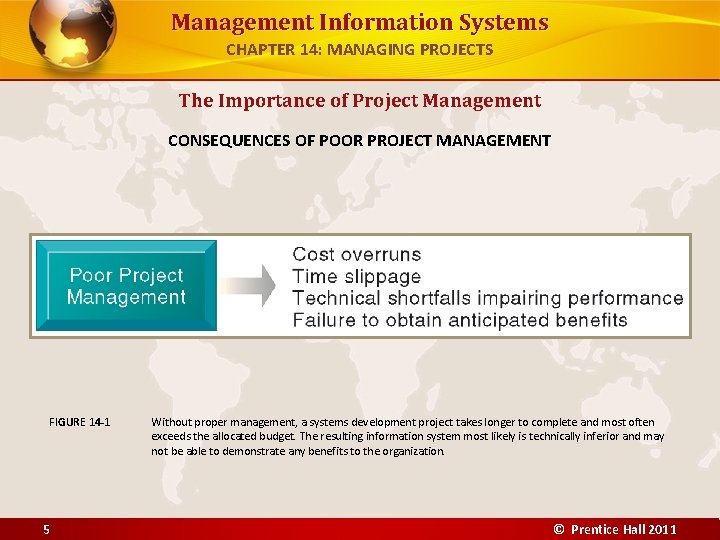 Management Information Systems
CHAPTER 14: MANAGING PROJECTS

The Importance of Project Management

CONSEQUENCES OF POOR PROJECT MANAGEMENT

Poor Project Management

Cost overruns
Time slippage
Technical shortfalls impairing performance
Failure to obtain anticipated benefits

FIGURE 14-1 Without proper management, a systems development project takes longer to complete and most often exceeds the allocated budget. The resulting information system most likely is technically inferior and may not be able to demonstrate any benefits to the organization.

5

© Prentice Hall 2011